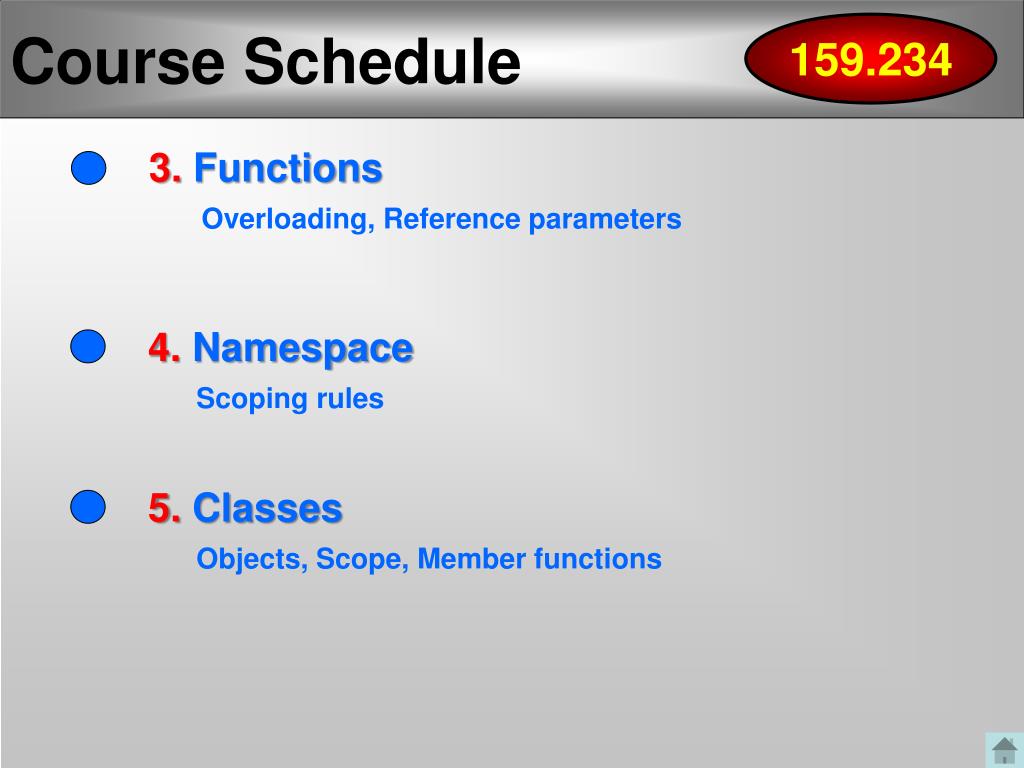 Course Schedule

159.234

3. Functions

Overloading, Reference parameters

4. Namespace

Scoping rules

5. Classes

Objects, Scope, Member functions